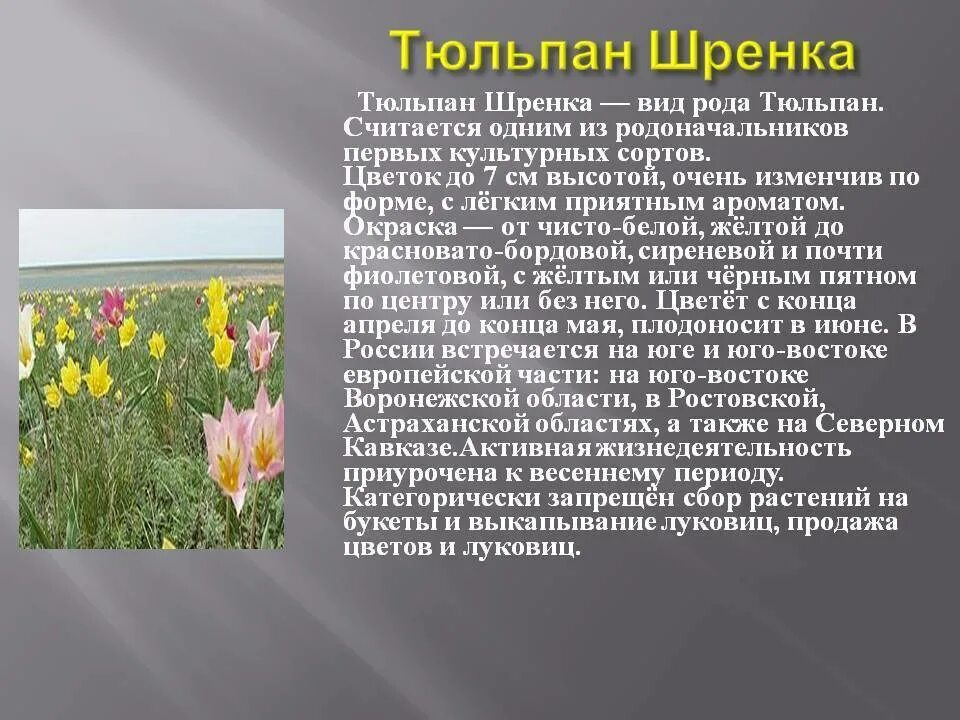 Тюльпан Шренка

Тюльпан Шренка — вид рода Тюльпан. Считается одним из родоначальников первых культурных сортов.
Цветок до 7 см высотой, очень изменчив по форме, с лёгким приятным ароматом. Окраска — от чисто-белой, жёлтой до красновато-бордовой, сиреневой и почти фиолетовой, с жёлтым или чёрным пятном по центру или без него. Цветёт с конца апреля до конца мая, плодоносит в июне. В России встречается на юге и юго-востоке европейской части: на юго-востоке Воронежской области, в Ростовской, Астраханской областях, а также на Северном Кавказе.Активная жизнедеятельность приурочена к весеннему периоду.
Категорически запрещён сбор растений на букеты и выкапывание луковиц, продажа цветов и луковиц.